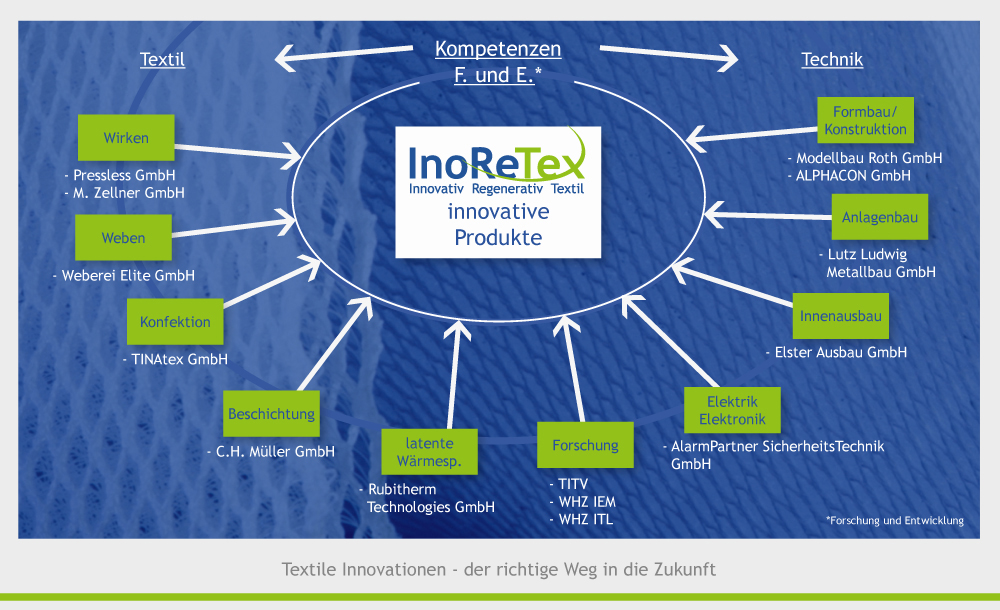 Textil

Kompetenzen F. und E.*

Technik

InoReTex
Innovativ Regenerativ Textil
innovative Produkte

Wirken
- Pressless GmbH
- M. Zellner GmbH

Weben
- Weberei Elite GmbH

Konfektion
- TINAtex GmbH

Beschichtung
- C.H. Müller GmbH

latente Wärmesp.
- Rubitherm Technologies GmbH

Forschung
- TITV
- WHZ IEM
- WHZ ITL

Elektrik Elektronik
- AlarmPartner SicherheitsTechnik GmbH

Innenausbau
- Elster Ausbau GmbH

Anlagenbau
- Lutz Ludwig Metallbau GmbH

Formbau/ Konstruktion
- Modellbau Roth GmbH
- ALPHACON GmbH

*Forschung und Entwicklung

Textile Innovationen - der richtige Weg in die Zukunft